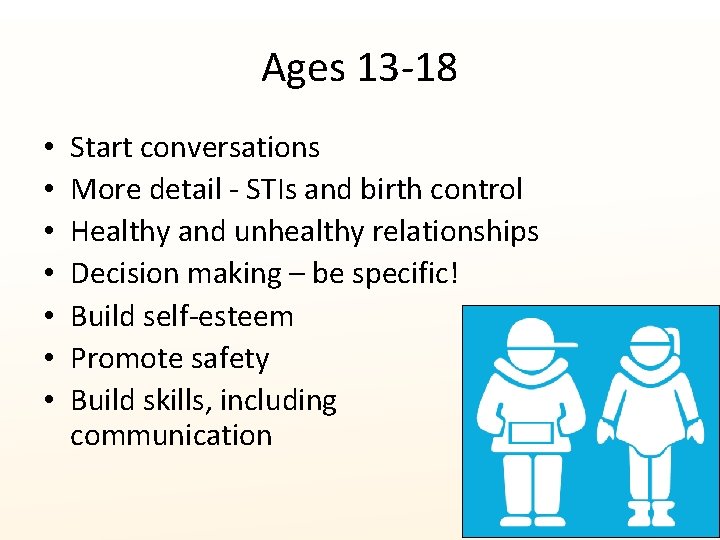 Ages 13-18

• Start conversations
• More detail - STIs and birth control
• Healthy and unhealthy relationships
• Decision making – be specific!
• Build self-esteem
• Promote safety
• Build skills, including communication